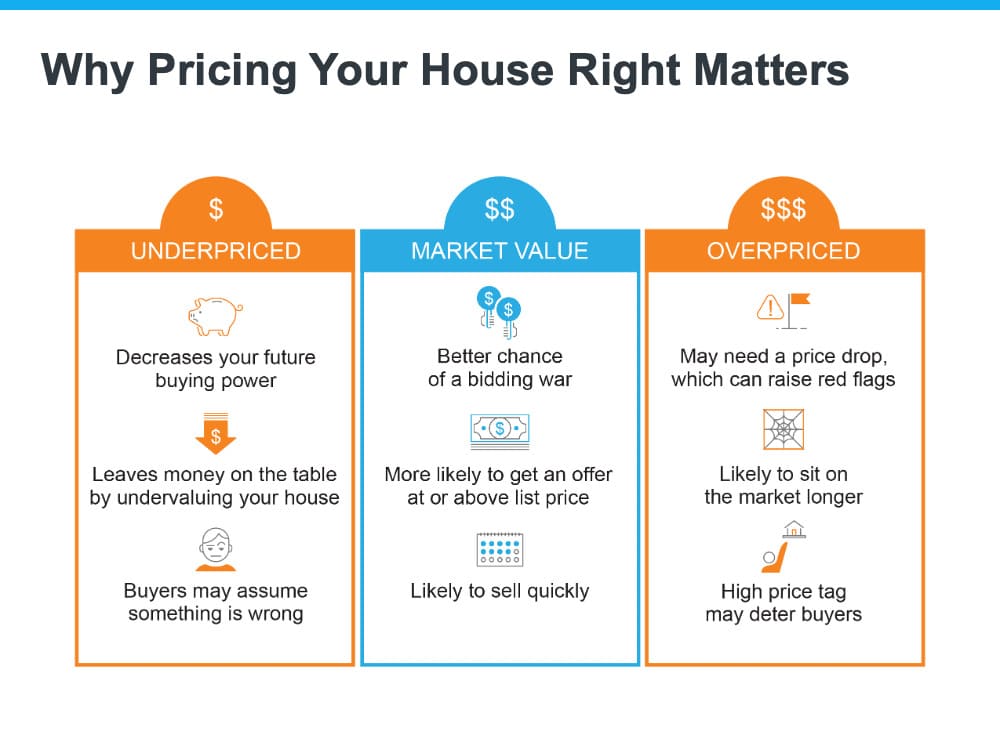 Why Pricing Your House Right Matters

$
UNDERPRICED

Decreases your future buying power

$

Leaves money on the table by undervaluing your house

Buyers may assume something is wrong

$$
MARKET VALUE

$ $

Better chance of a bidding war

$

More likely to get an offer at or above list price

Likely to sell quickly

$$$
OVERPRICED

May need a price drop, which can raise red flags

Likely to sit on the market longer

High price tag may deter buyers